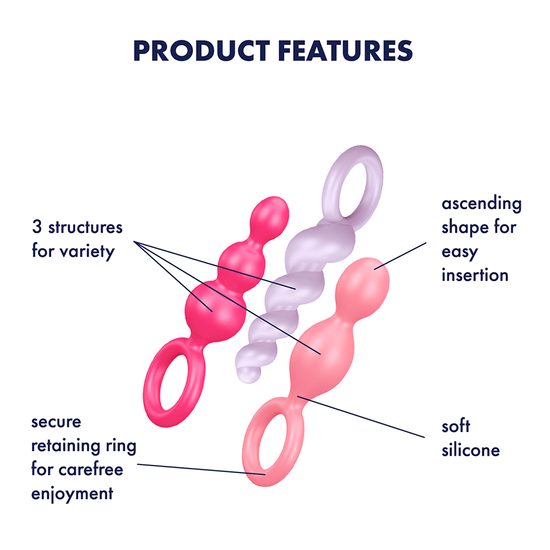 PRODUCT FEATURES

3 structures for variety

ascending shape for easy insertion

secure retaining ring for carefree enjoyment

soft silicone